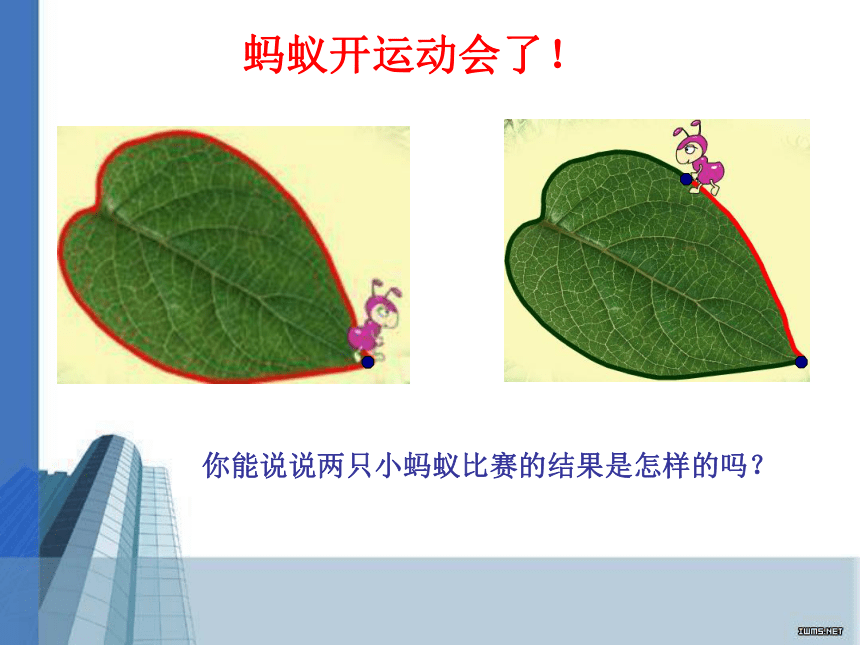 蚂蚁开运动会了！

你能说说两只小蚂蚁比赛的结果是怎样的吗？

IWMS.NET